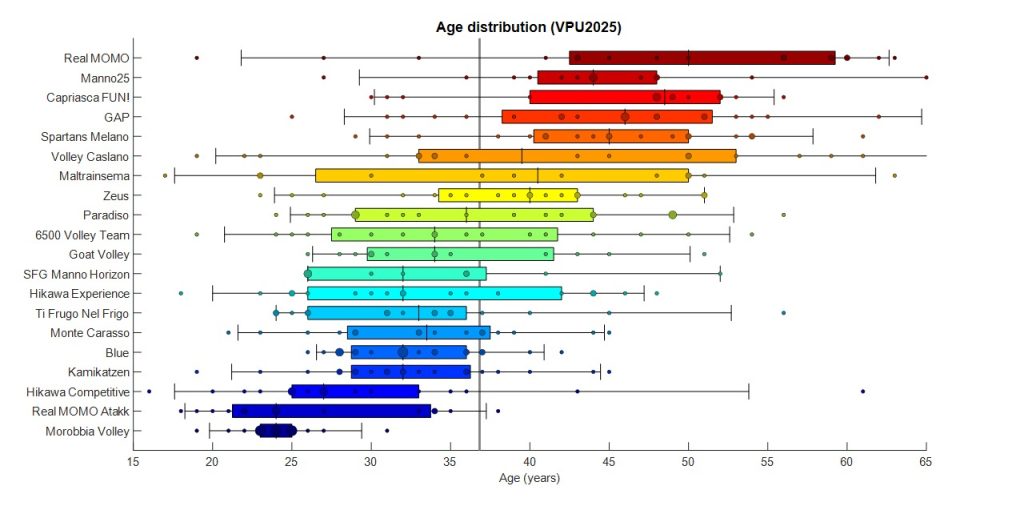 Age distribution (VPU2025)

Real MOMO
Manno25
Capriasca FUN!
GAP
Spartans Melano
Volley Caslano
Maltrainsema
Zeus
Paradiso
6500 Volley Team
Goat Volley
SFG Manno Horizon
Hikawa Experience
Ti Frugo Nel Frigo
Monte Carasso
Blue
Kamikatzen
Hikawa Competitive
Real MOMO Atakk
Morobbia Volley

15 20 25 30 35 40 45 50 55 60 65
Age (years)